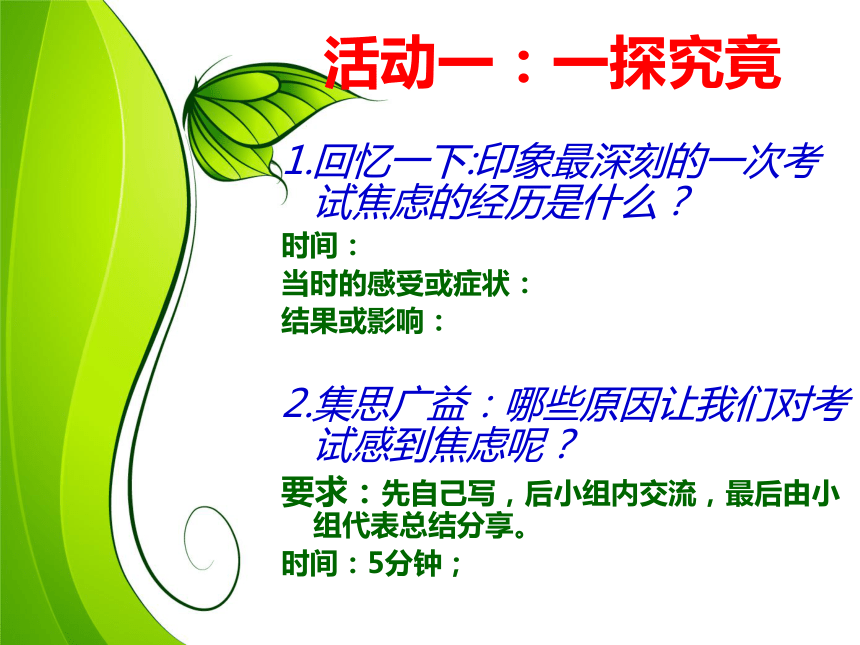 活动一：一探究竟

1.回忆一下:印象最深刻的一次考试焦虑的经历是什么？

时间：
当时的感受或症状：
结果或影响：

2.集思广益：哪些原因让我们对考试感到焦虑呢？

要求：先自己写，后小组内交流，最后由小组代表总结分享。
时间：5分钟；